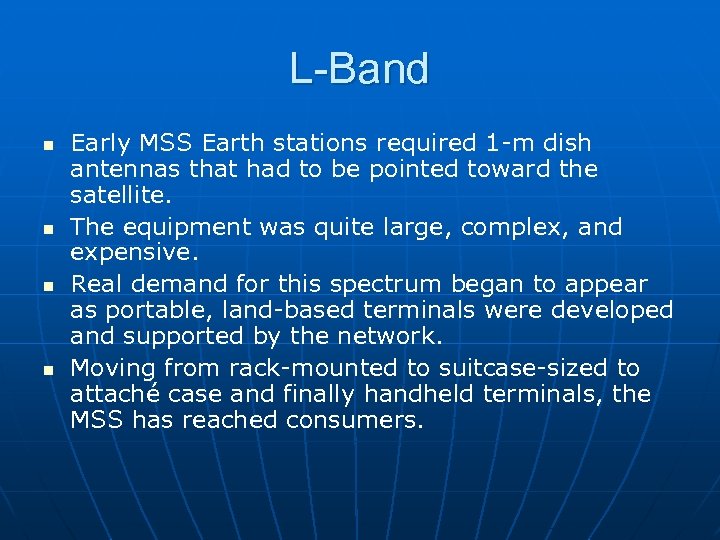 L-Band

- Early MSS Earth stations required 1-m dish antennas that had to be pointed toward the satellite.
- The equipment was quite large, complex, and expensive.
- Real demand for this spectrum began to appear as portable, land-based terminals were developed and supported by the network.
- Moving from rack-mounted to suitcase-sized to attaché case and finally handheld terminals, the MSS has reached consumers.